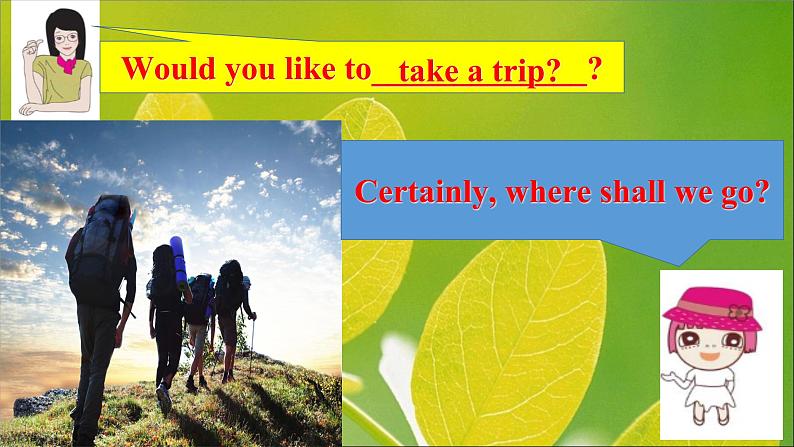 Would you like to take a trip? ?

Certainly, where shall we go?